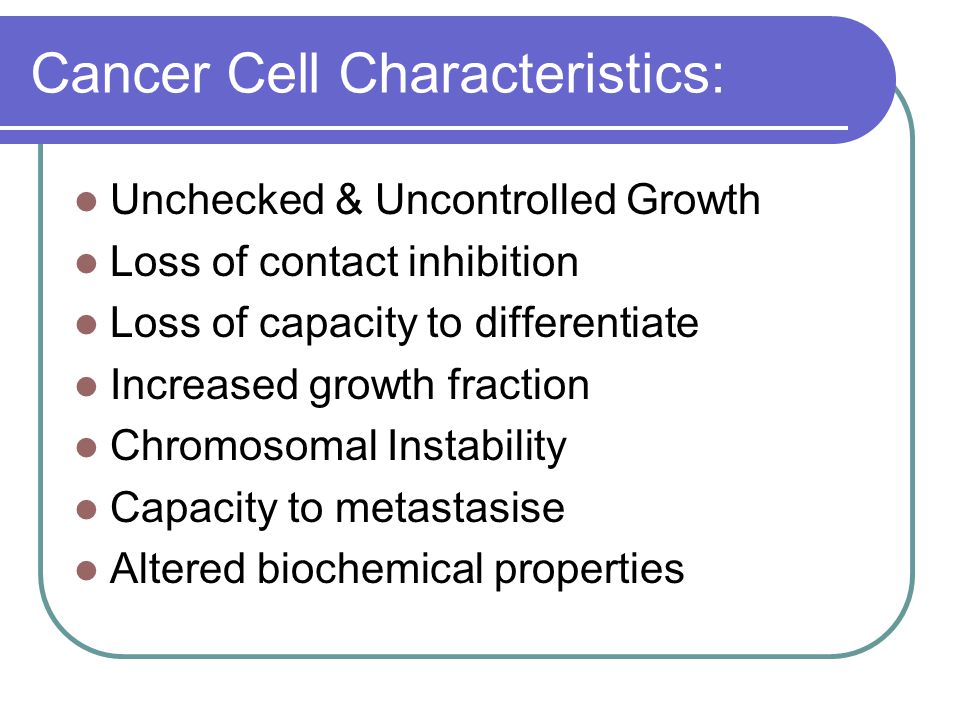 Cancer Cell Characteristics:

- Unchecked & Uncontrolled Growth
- Loss of contact inhibition
- Loss of capacity to differentiate
- Increased growth fraction
- Chromosomal Instability
- Capacity to metastasise
- Altered biochemical properties